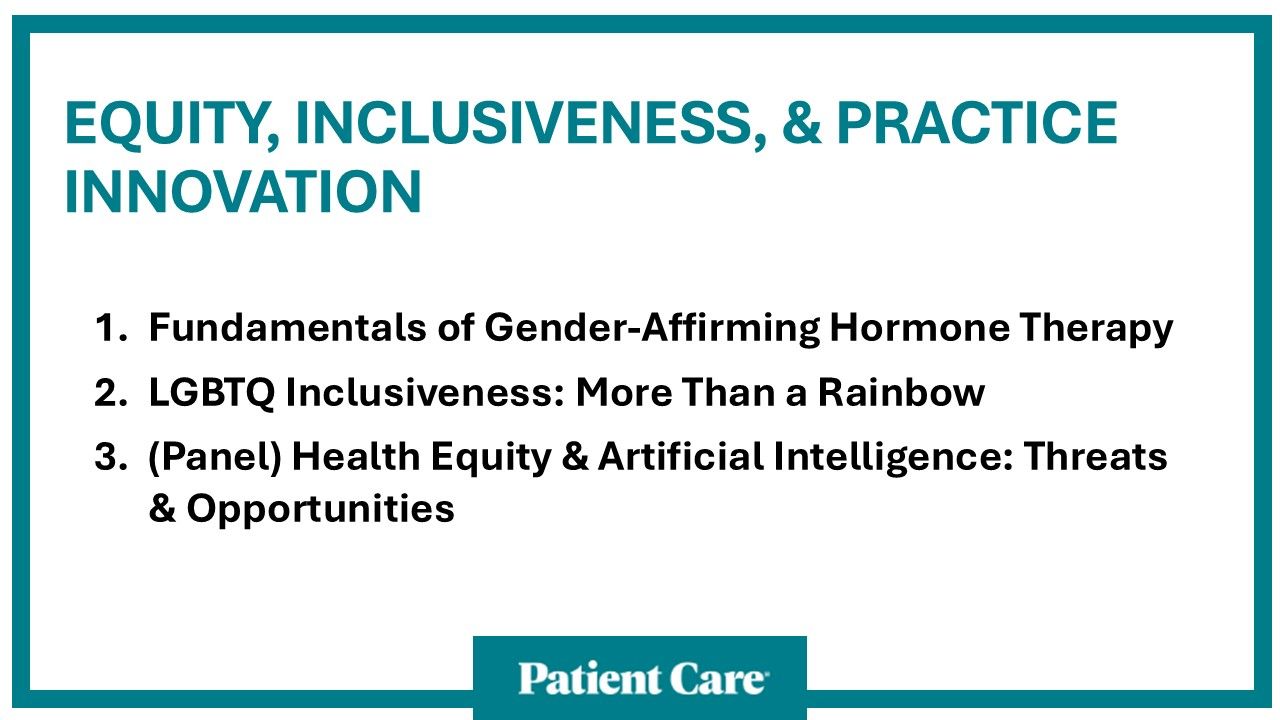 EQUITY, INCLUSIVENESS, & PRACTICE INNOVATION

1. Fundamentals of Gender-Affirming Hormone Therapy
2. LGBTQ Inclusiveness: More Than a Rainbow
3. (Panel) Health Equity & Artificial Intelligence: Threats & Opportunities

Patient Care